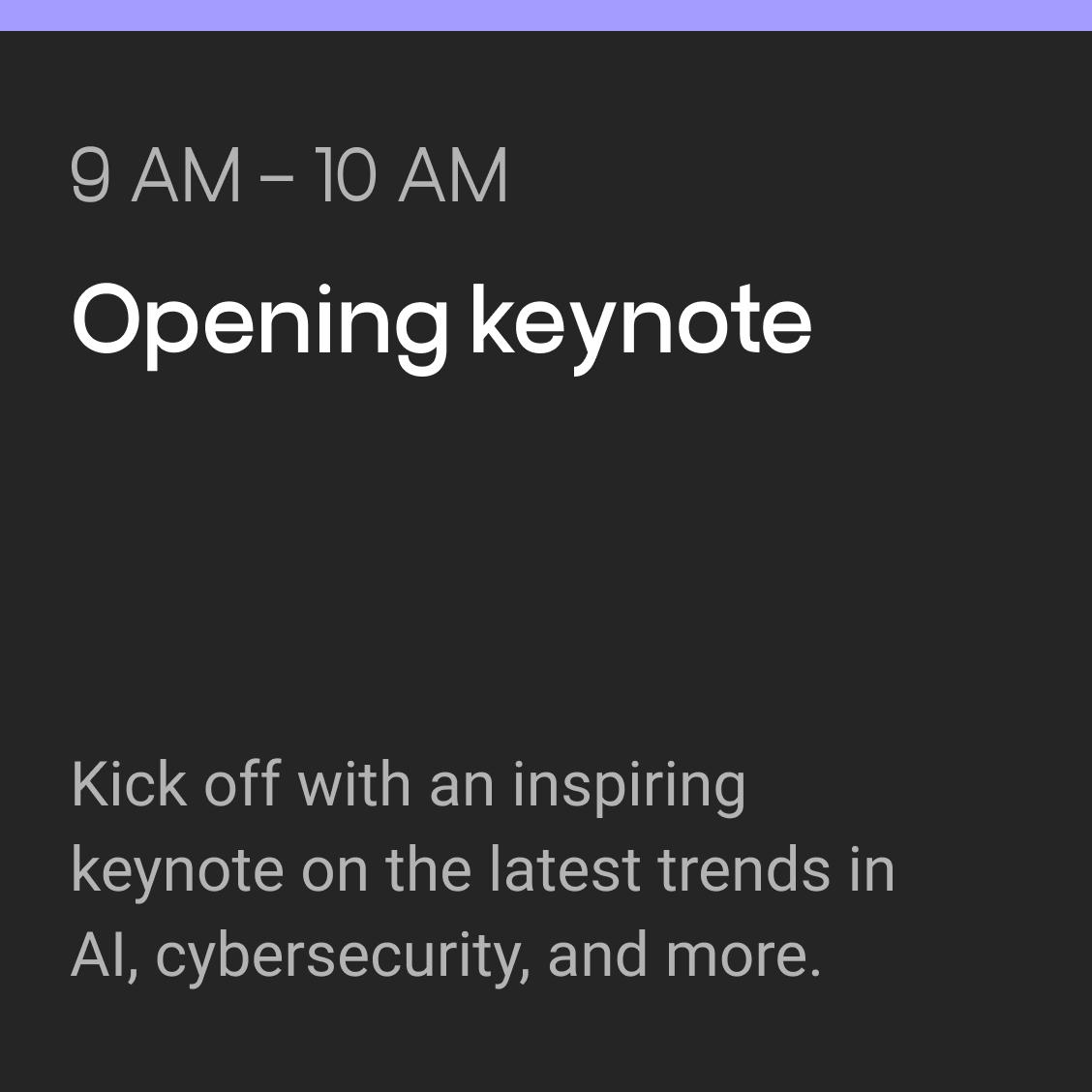 9 AM – 10 AM

Opening keynote

Kick off with an inspiring keynote on the latest trends in AI, cybersecurity, and more.